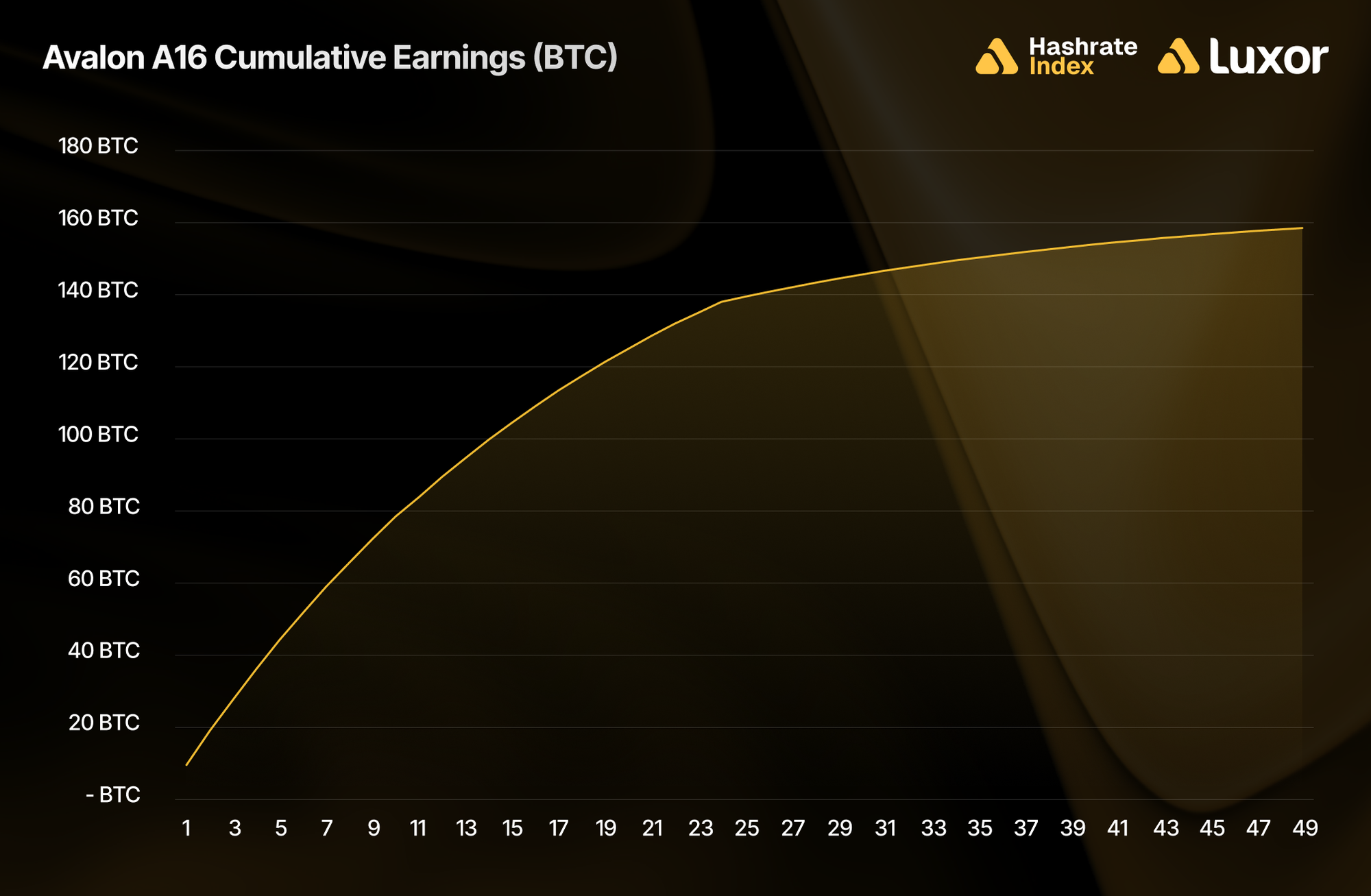 Avalon A16 Cumulative Earnings (BTC)

Hashrate Index

Luxor

180 BTC
160 BTC
140 BTC
120 BTC
100 BTC
80 BTC
60 BTC
40 BTC
20 BTC
- BTC

1 3 5 7 9 11 13 15 17 19 21 23 25 27 29 31 33 35 37 39 41 43 45 47 49